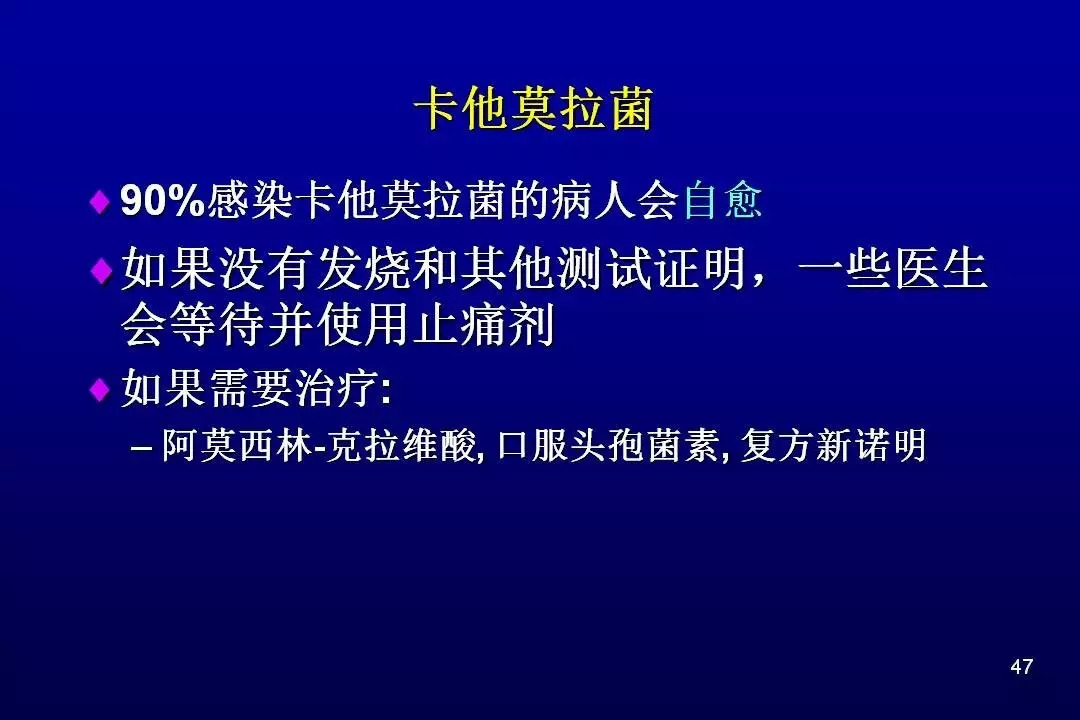 卡他莫拉菌

◆ 90%感染卡他莫拉菌的病人会自愈

◆ 如果没有发烧和其他测试证明，一些医生会等待并使用止痛剂

◆ 如果需要治疗:

– 阿莫西林-克拉维酸, 口服头孢菌素, 复方新诺明

47